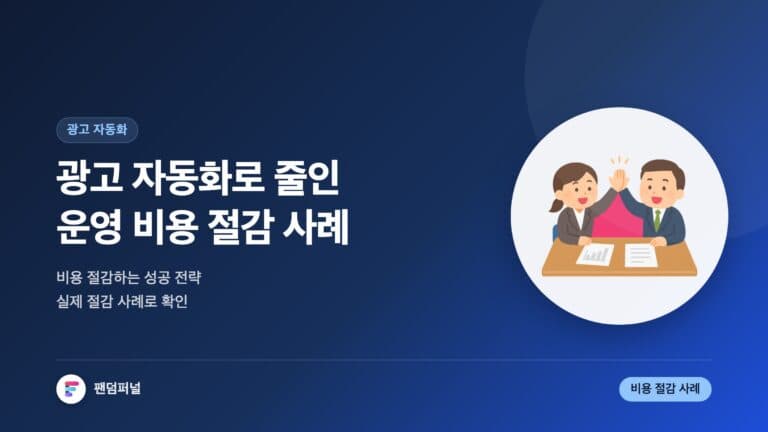 광고 자동화

광고 자동화로 줄인 운영 비용 절감 사례

비용 절감하는 성공 전략
실제 절감 사례로 확인

팬덤퍼널

비용 절감 사례